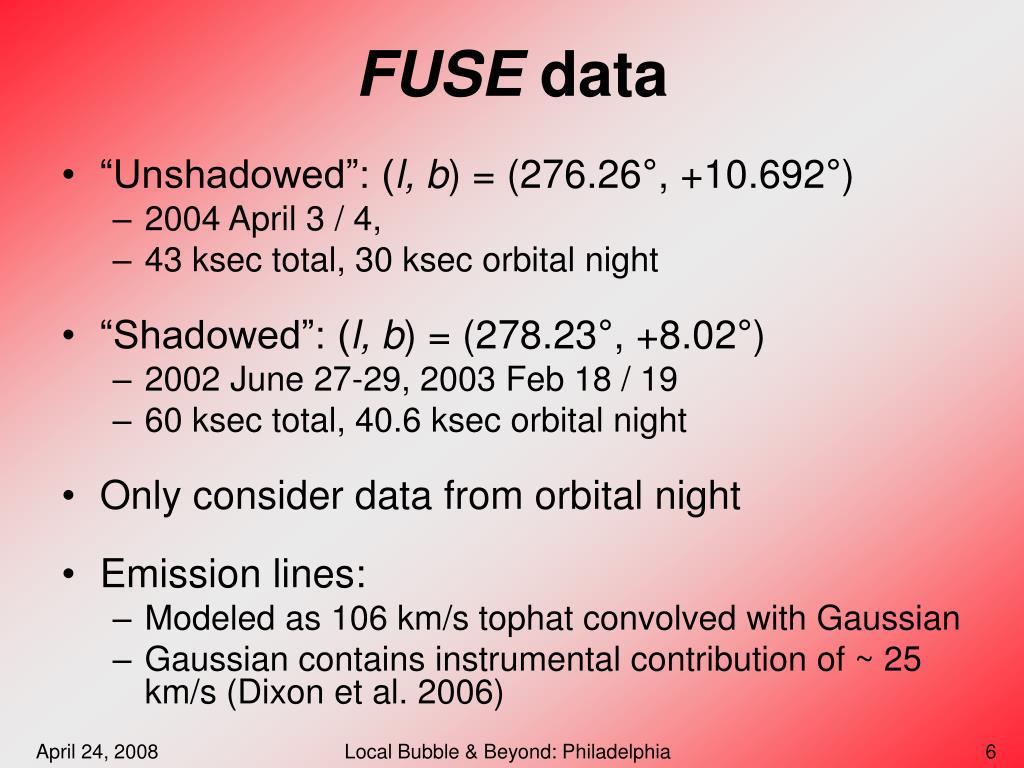 FUSE data

• “Unshadowed”: (l, b) = (276.26°, +10.692°)
– 2004 April 3 / 4,
– 43 ksec total, 30 ksec orbital night

• “Shadowed”: (l, b) = (278.23°, +8.02°)
– 2002 June 27-29, 2003 Feb 18 / 19
– 60 ksec total, 40.6 ksec orbital night

• Only consider data from orbital night

• Emission lines:
– Modeled as 106 km/s tophat convolved with Gaussian
– Gaussian contains instrumental contribution of ~ 25 km/s (Dixon et al. 2006)

April 24, 2008

Local Bubble & Beyond: Philadelphia

6